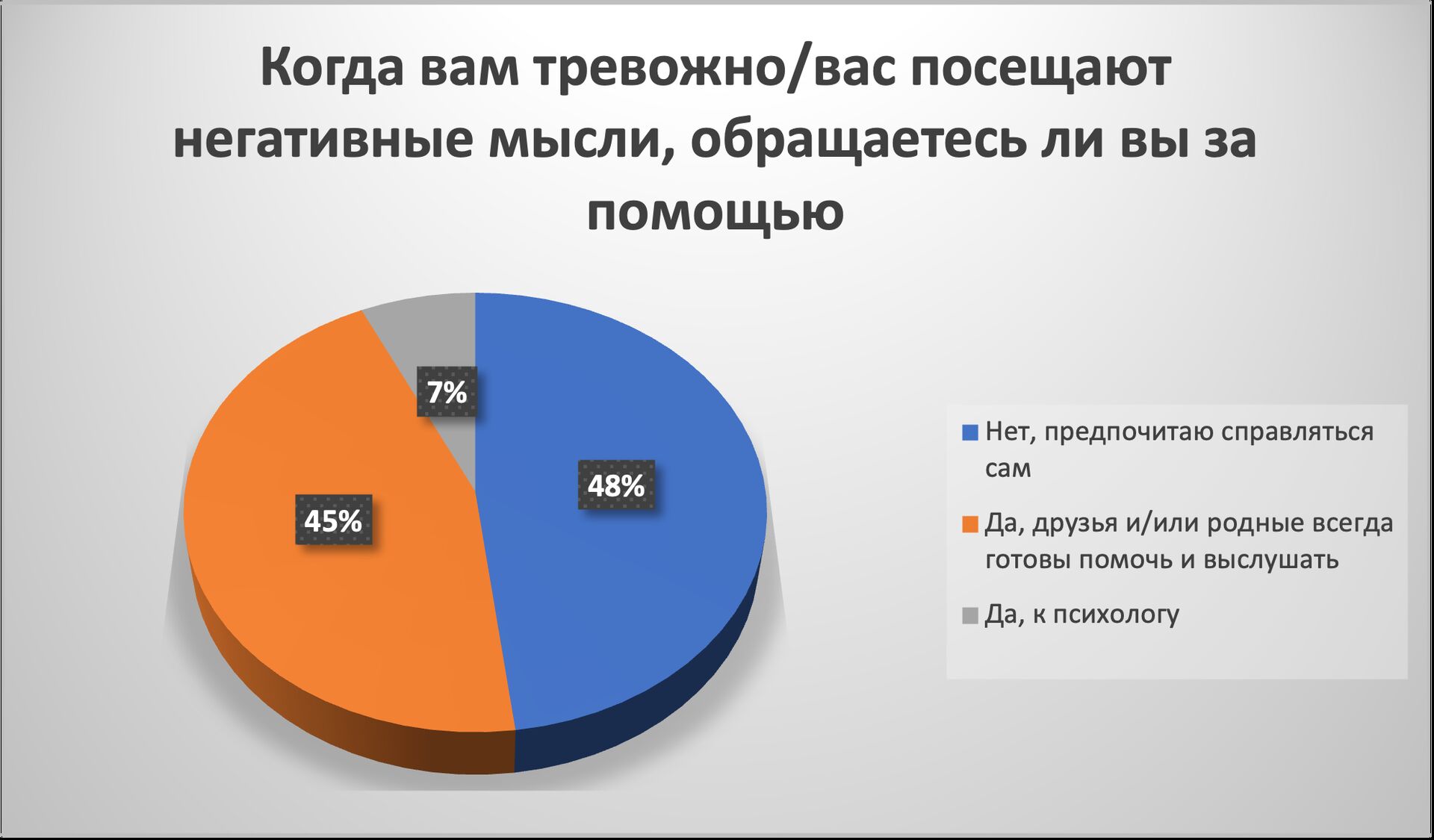 Когда вам тревожно/вас посещают негативные мысли, обращаетесь ли вы за помощью

7%

48%

45%

Нет, предпочитаю справляться сам

Да, друзья и/или родные всегда готовы помочь и выслушать

Да, к психологу